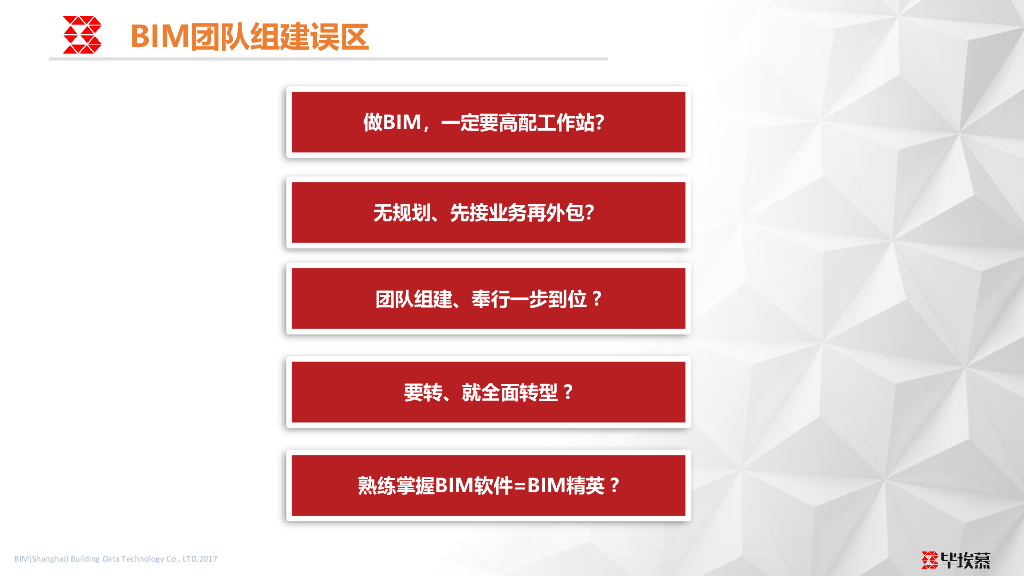 BIM团队组建误区

做BIM，一定要高配工作站?

无规划、先接业务再外包?

团队组建、奉行一步到位？

要转、就全面转型？

熟练掌握BIM软件=BIM精英？

BIM(Shanghai) Building Data Technology Co., LTD.2017

毕埃慕